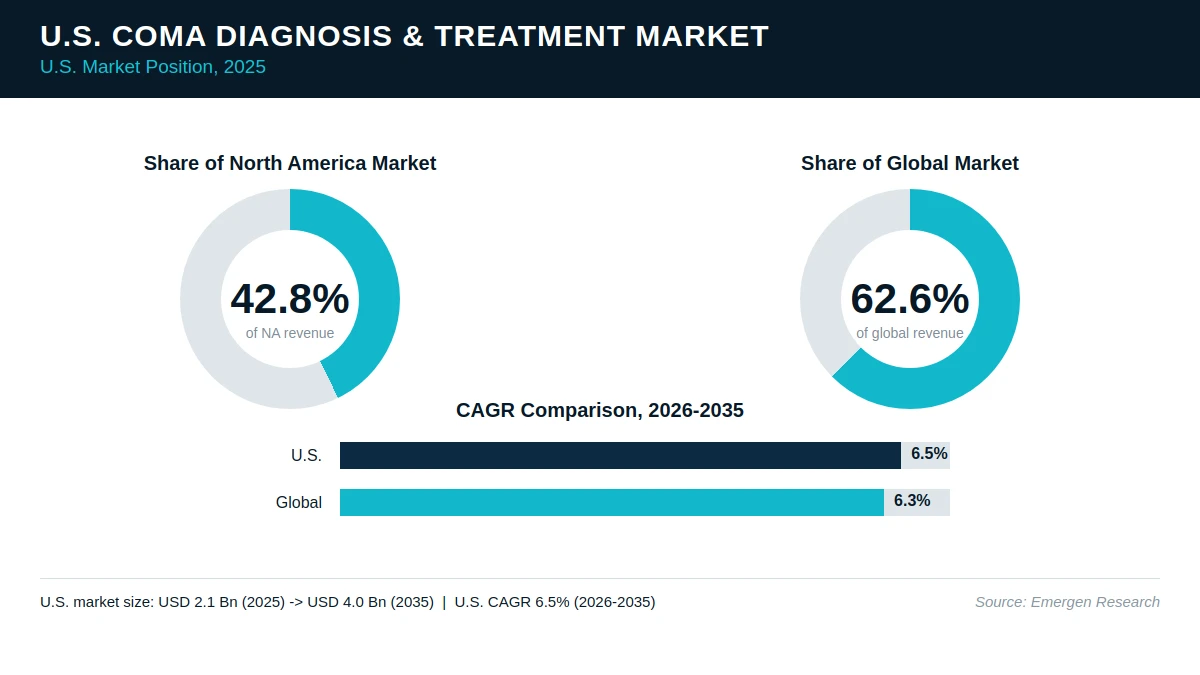 U.S. COMA DIAGNOSIS & TREATMENT MARKET
U.S. Market Position, 2025

Share of North America Market

42.8%
of NA revenue

Share of Global Market

62.6%
of global revenue

CAGR Comparison, 2026-2035

U.S. 6.5%

Global 6.3%

U.S. market size: USD 2.1 Bn (2025) -> USD 4.0 Bn (2035) | U.S. CAGR 6.5% (2026-2035)

Source: Emergen Research